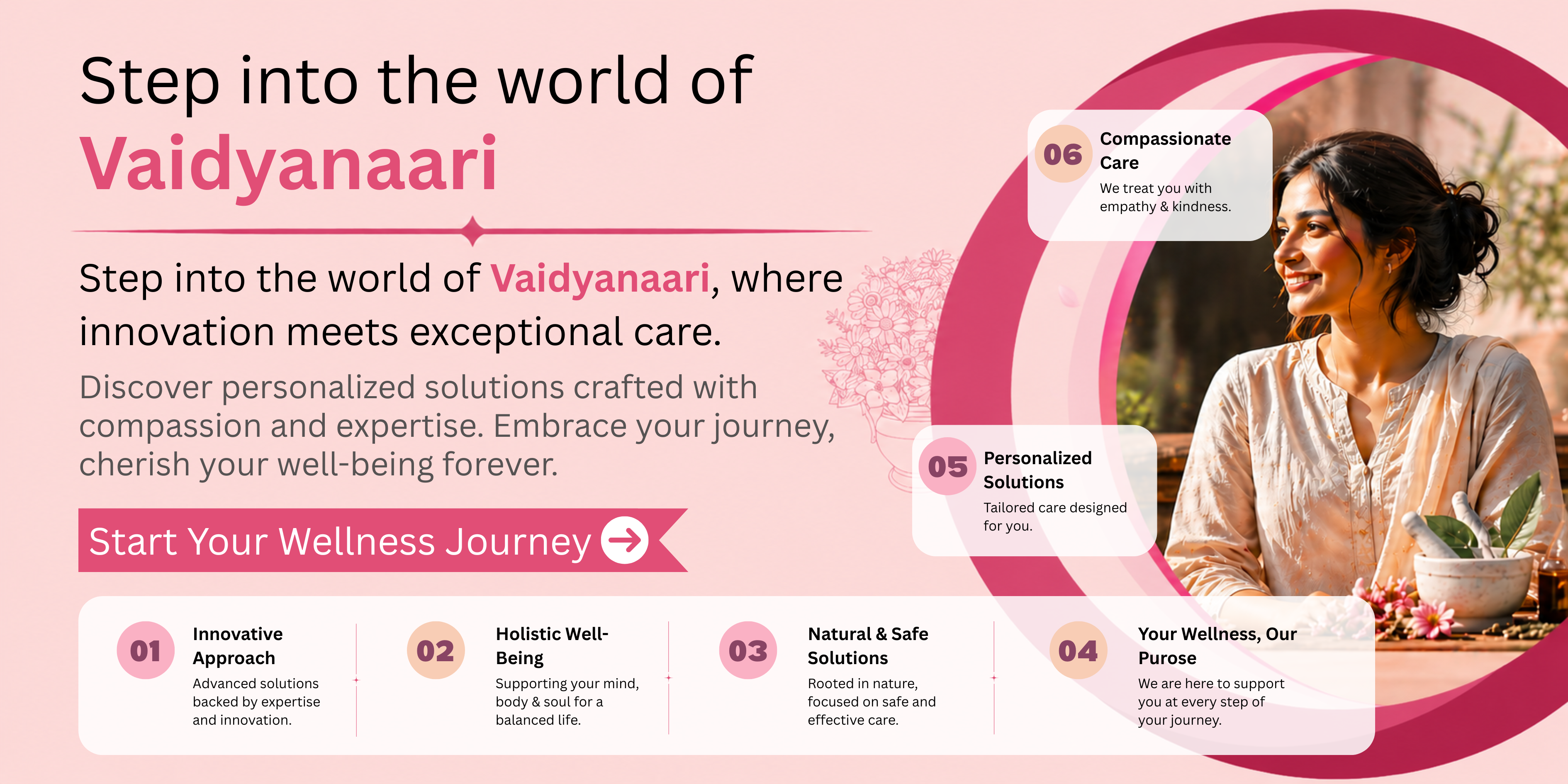 Step into the world of
Vaidyanaari

Step into the world of Vaidyanaari, where innovation meets exceptional care.

Discover personalized solutions crafted with compassion and expertise. Embrace your journey, cherish your well-being forever.

Start Your Wellness Journey

06
Compassionate Care
We treat you with empathy & kindness.

05
Personalized Solutions
Tailored care designed for you.

01
Innovative Approach
Advanced solutions backed by expertise and innovation.

02
Holistic Well-Being
Supporting your mind, body & soul for a balanced life.

03
Natural & Safe Solutions
Rooted in nature, focused on safe and effective care.

04
Your Wellness, Our Purose
We are here to support you at every step of your journey.